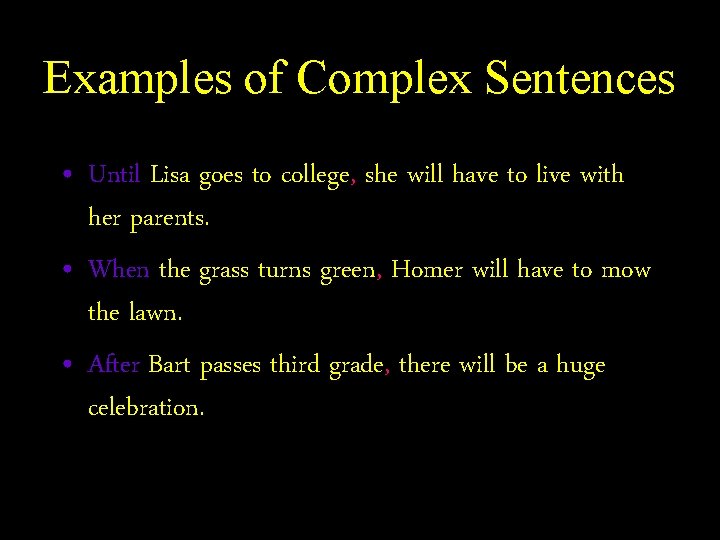 Examples of Complex Sentences

• Until Lisa goes to college, she will have to live with her parents.

• When the grass turns green, Homer will have to mow the lawn.

• After Bart passes third grade, there will be a huge celebration.